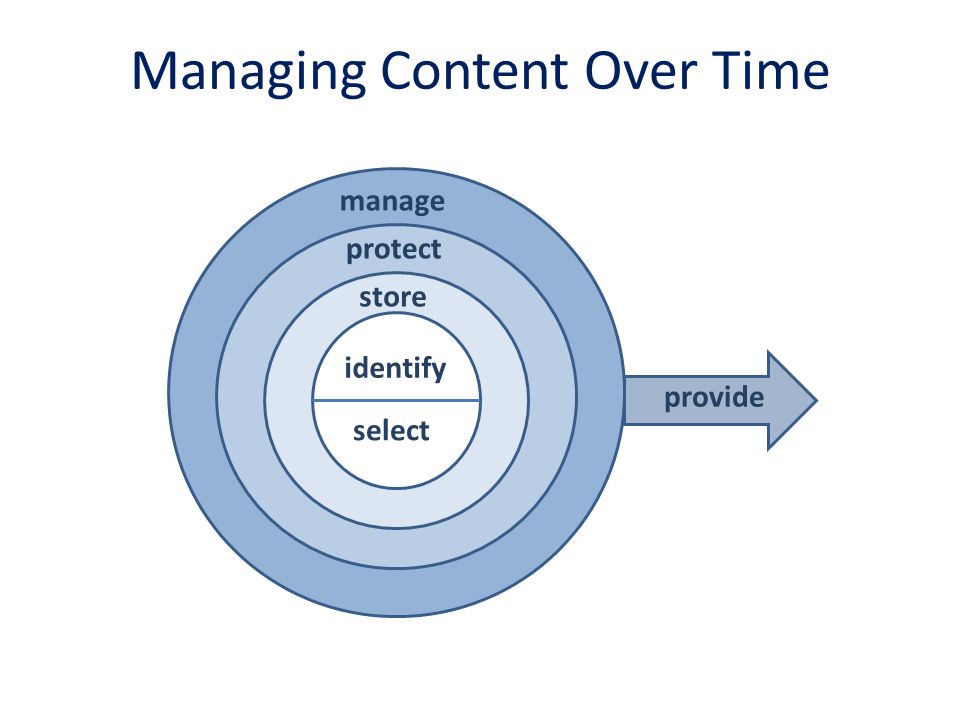 Managing Content Over Time

manage

protect

store

identify

select

provide